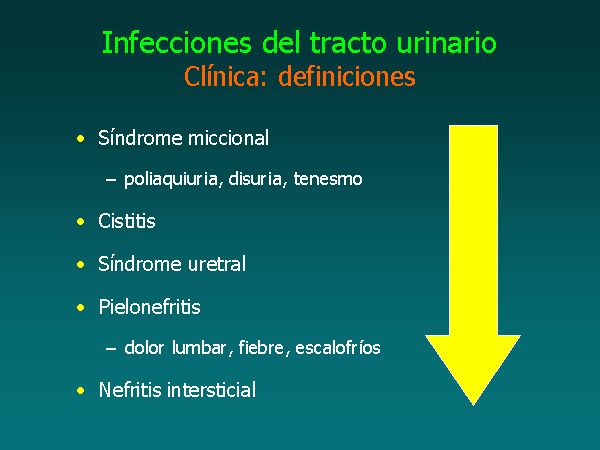 Infecciones del tracto urinario
Clínica: definiciones

• Síndrome miccional
– poliaquiuria, disuria, tenesmo
• Cistitis
• Síndrome uretral
• Pielonefritis
– dolor lumbar, fiebre, escalofríos
• Nefritis intersticial